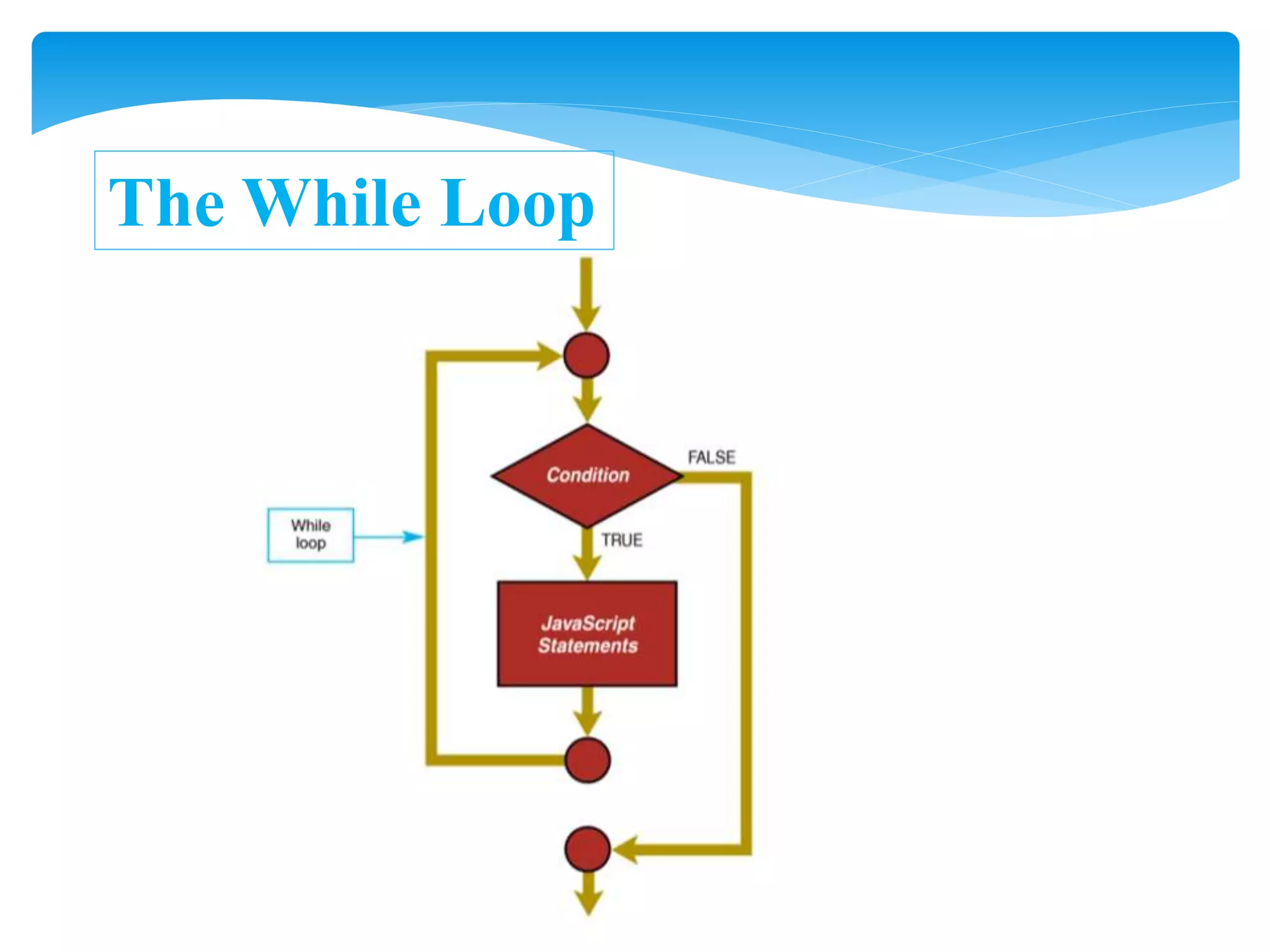 The While Loop

Condition

FALSE

While loop

TRUE

JavaScript Statements